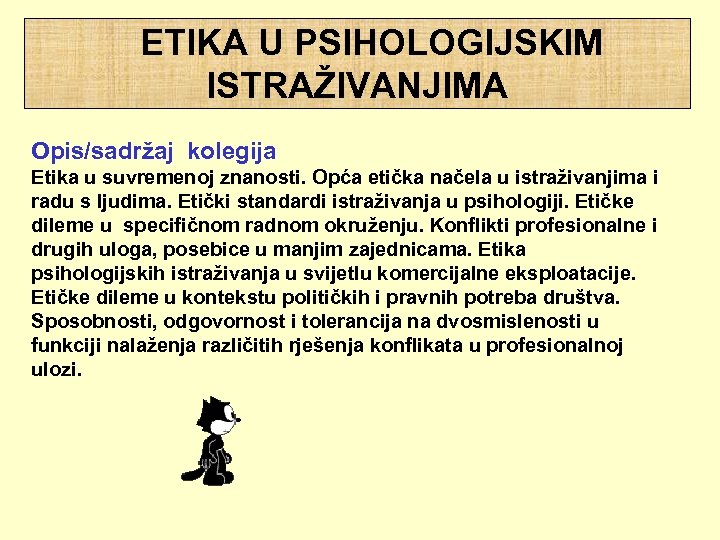 ETIKA U PSIHOLOGIJSKIM ISTRAŽIVANJIMA

Opis/sadržaj kolegija
Etika u suvremenoj znanosti. Opća etička načela u istraživanjima i radu s ljudima. Etički standardi istraživanja u psihologiji. Etičke dileme u specifičnom radnom okruženju. Konflikti profesionalne i drugih uloga, posebice u manjim zajednicama. Etika psihologijskih istraživanja u svijetlu komercijalne eksploatacije. Etičke dileme u kontekstu političkih i pravnih potreba društva. Sposobnosti, odgovornost i tolerancija na dvosmislenosti u funkciji nalaženja različitih rješenja konflikata u profesionalnoj ulozi.